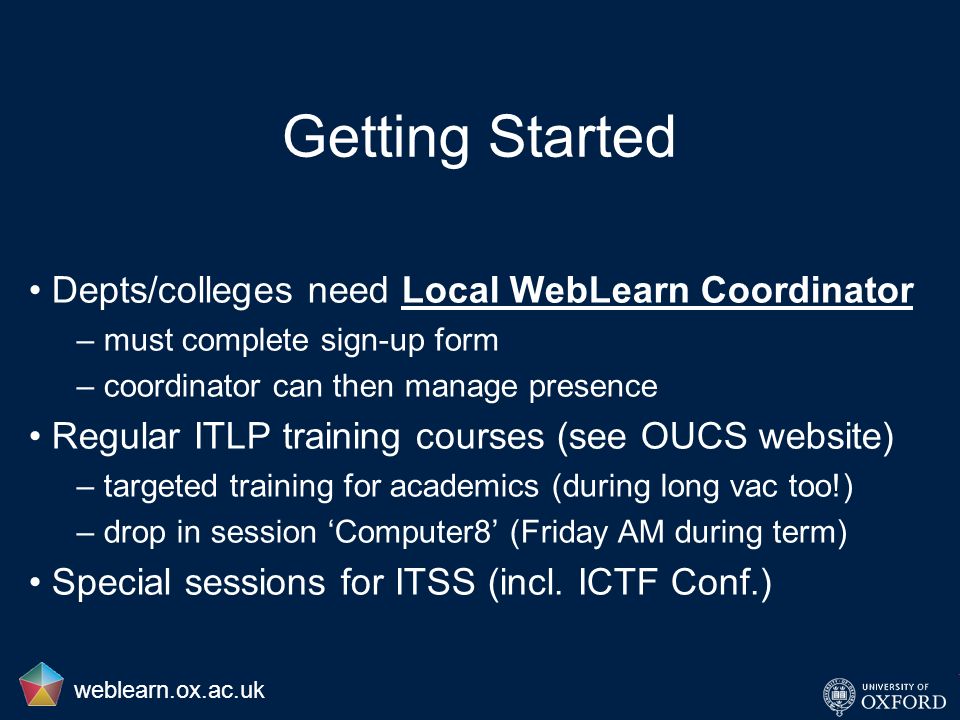 Getting Started

• Depts/colleges need Local WebLearn Coordinator
– must complete sign-up form
– coordinator can then manage presence
• Regular ITLP training courses (see OUCS website)
– targeted training for academics (during long vac too!)
– drop in session ‘Computer8’ (Friday AM during term)
• Special sessions for ITSS (incl. ICTF Conf.)

weblearn.ox.ac.uk

UNIVERSITY OF OXFORD